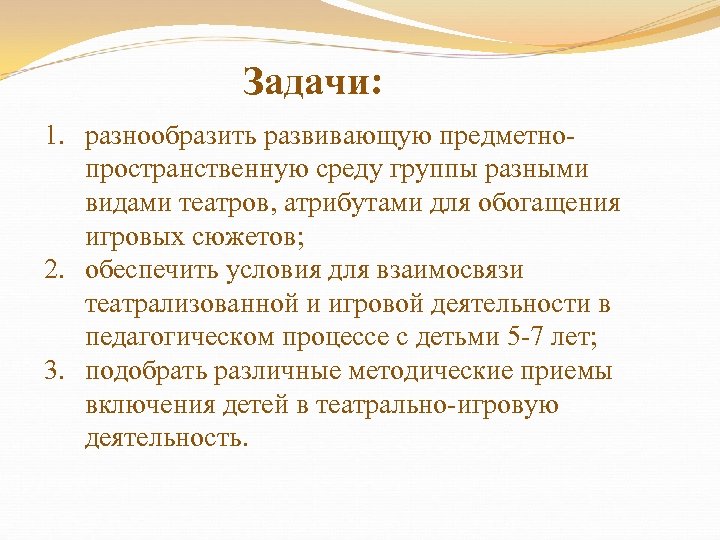 Задачи:

1. разнообразить развивающую предметно-пространственную среду группы разными видами театров, атрибутами для обогащения игровых сюжетов;
2. обеспечить условия для взаимосвязи театрализованной и игровой деятельности в педагогическом процессе с детьми 5-7 лет;
3. подобрать различные методические приемы включения детей в театрально-игровую деятельность.